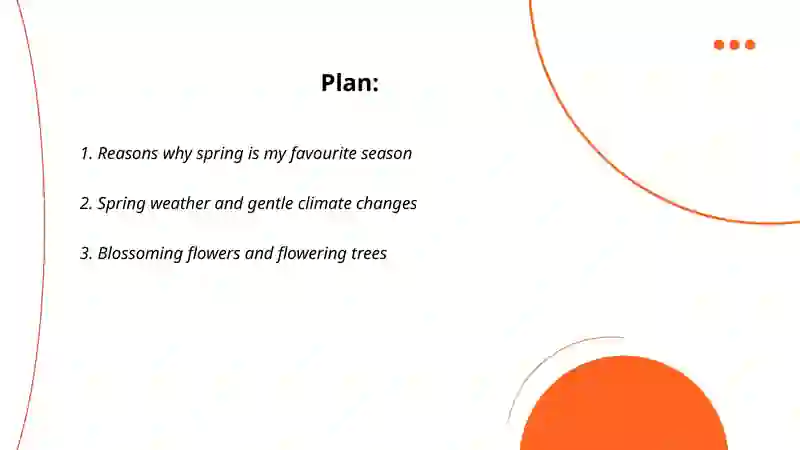 Plan:

1. Reasons why spring is my favourite season

2. Spring weather and gentle climate changes

3. Blossoming flowers and flowering trees